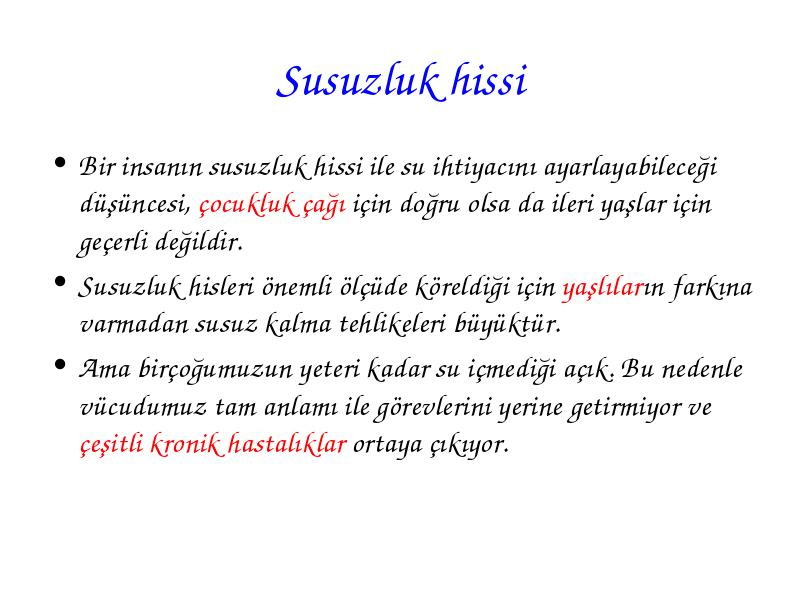 Susuzluk hissi

• Bir insanın susuzluk hissi ile su ihtiyacını ayarlayabileceği düşüncesi, çocukluk çağı için doğru olsa da ileri yaşlar için geçerli değildir.

• Susuzluk hisleri önemli ölçüde köreldiği için yaşlıların farkına varmadan susuz kalma tehlikeleri büyüktür.

• Ama birçoğumuzun yeteri kadar su içmediği açık. Bu nedenle vücudumuz tam anlamı ile görevlerini yerine getirmiyor ve çeşitli kronik hastalıklar ortaya çıkıyor.